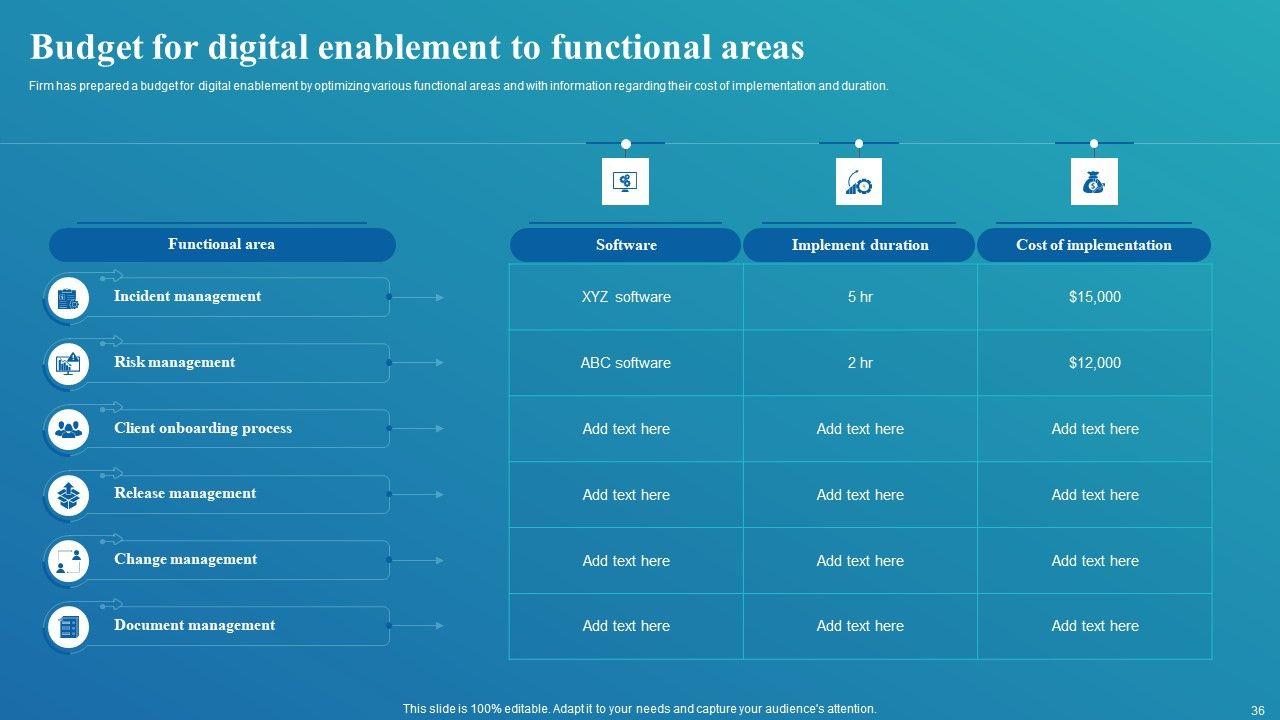 Budget for digital enablement to functional areas

Firm has prepared a budget for digital enablement by optimizing various functional areas and with information regarding their cost of implementation and duration.

| Functional area | Software | Implement duration | Cost of implementation |
|---|---|---|---|
| Incident management | XYZ software | 5 hr | $15,000 |
| Risk management | ABC software | 2 hr | $12,000 |
| Client onboarding process | Add text here | Add text here | Add text here |
| Release management | Add text here | Add text here | Add text here |
| Change management | Add text here | Add text here | Add text here |
| Document management | Add text here | Add text here | Add text here |

This slide is 100% editable. Adapt it to your needs and capture your audience's attention.

36